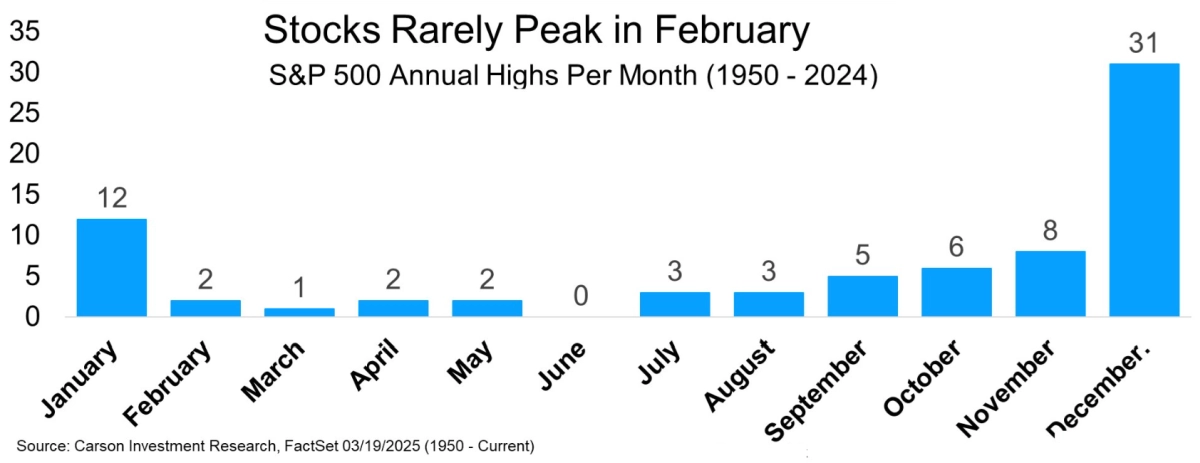 Stocks Rarely Peak in February

S&P 500 Annual Highs Per Month (1950 - 2024)

35
30
25
20
15
10
5
0

12
2
1
2
2
0
3
3
5
6
8
31

January
February
March
April
May
June
July
August
September
October
November
December.

Source: Carson Investment Research, FactSet 03/19/2025 (1950 - Current)